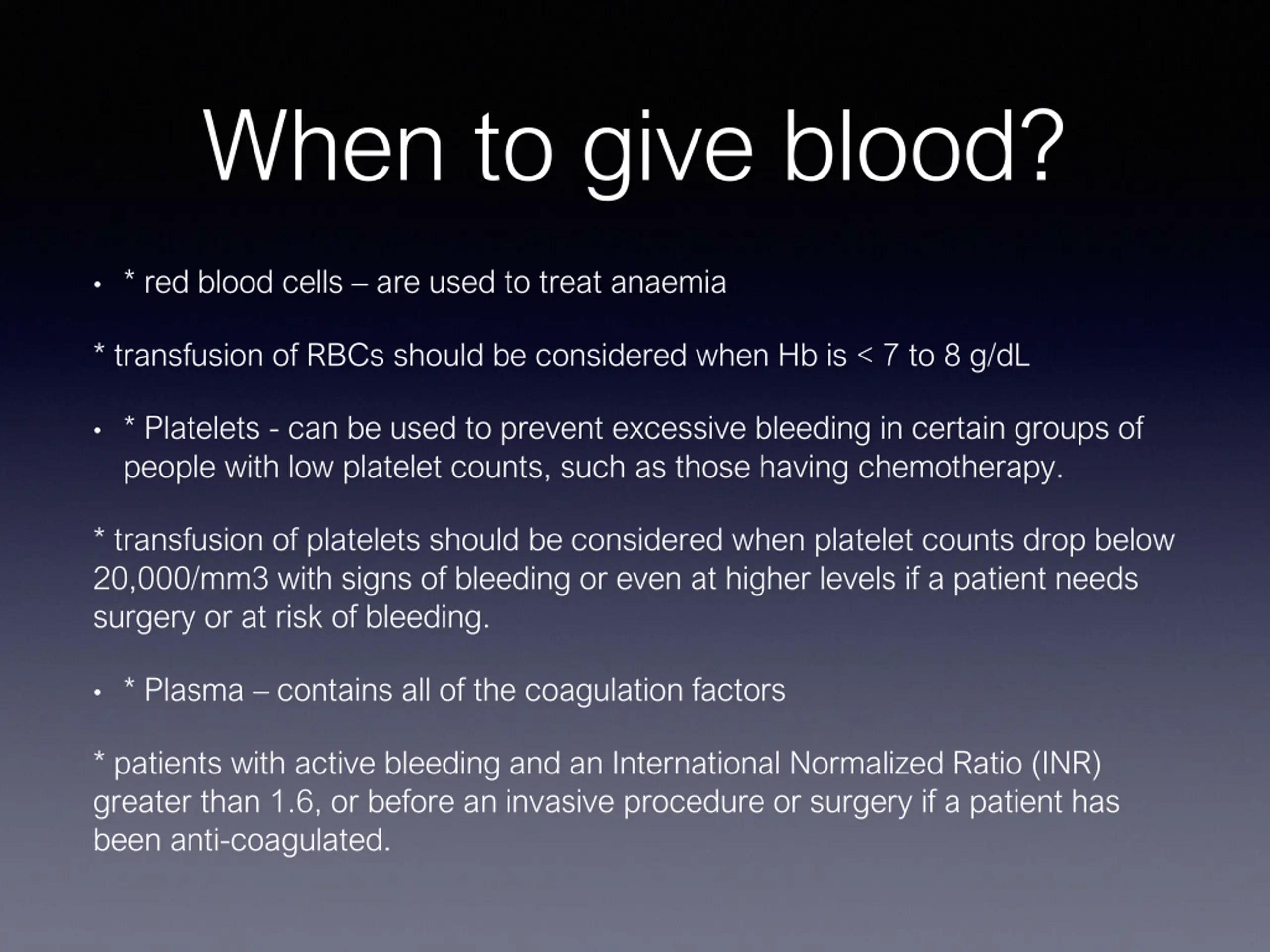 When to give blood?

• * red blood cells – are used to treat anaemia

* transfusion of RBCs should be considered when Hb is < 7 to 8 g/dL

• * Platelets - can be used to prevent excessive bleeding in certain groups of people with low platelet counts, such as those having chemotherapy.

* transfusion of platelets should be considered when platelet counts drop below 20,000/mm3 with signs of bleeding or even at higher levels if a patient needs surgery or at risk of bleeding.

• * Plasma – contains all of the coagulation factors

* patients with active bleeding and an International Normalized Ratio (INR) greater than 1.6, or before an invasive procedure or surgery if a patient has been anti-coagulated.